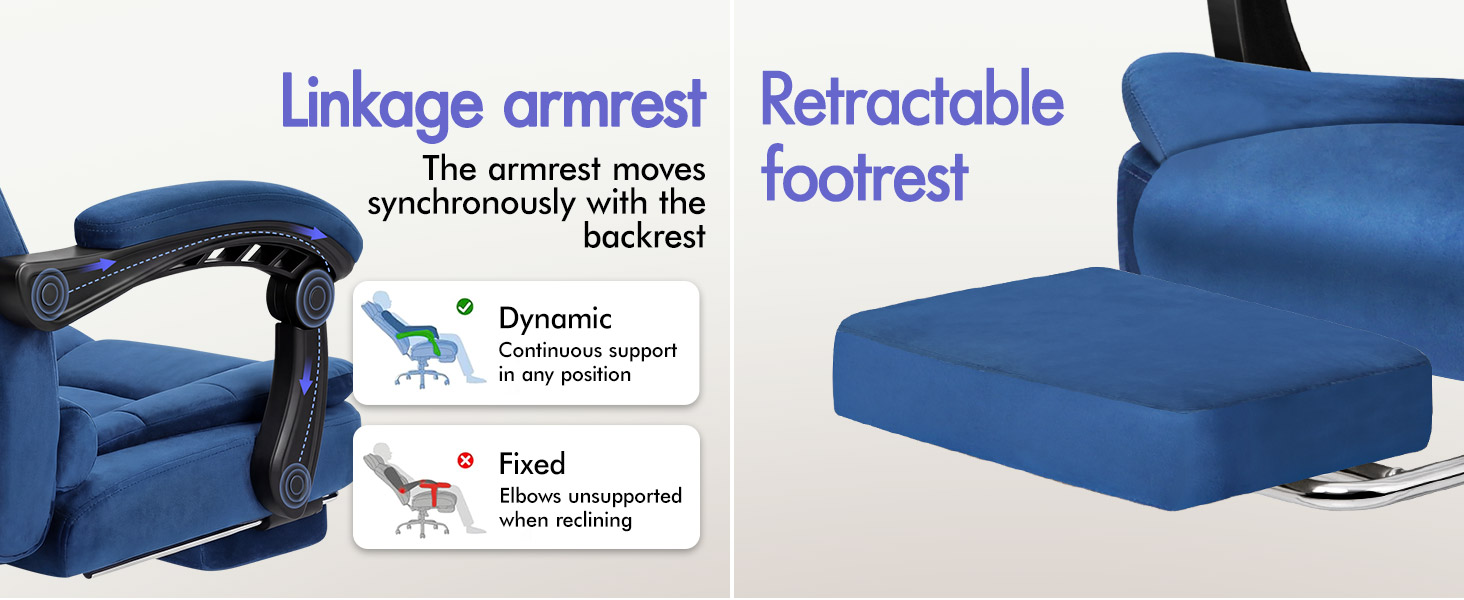 Linkage armrest

The armrest moves synchronously with the backrest

Dynamic
Continuous support in any position

Fixed
Elbows unsupported when reclining

Retractable footrest